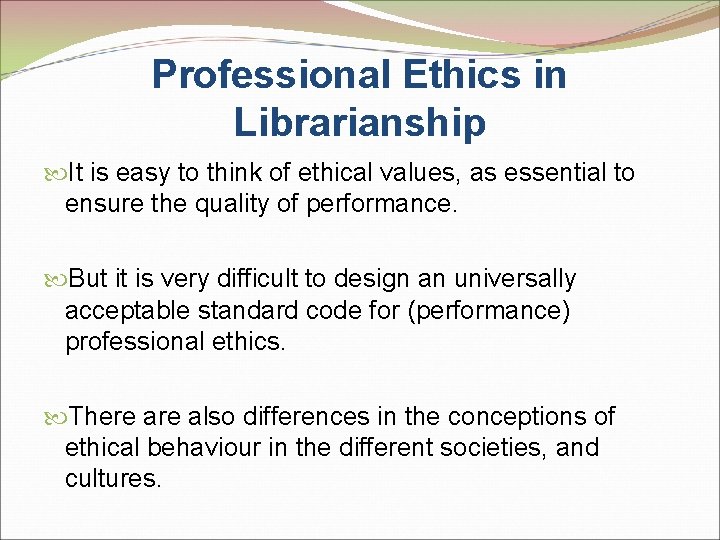 Professional Ethics in Librarianship

It is easy to think of ethical values, as essential to ensure the quality of performance.

But it is very difficult to design an universally acceptable standard code for (performance) professional ethics.

There are also differences in the conceptions of ethical behaviour in the different societies, and cultures.